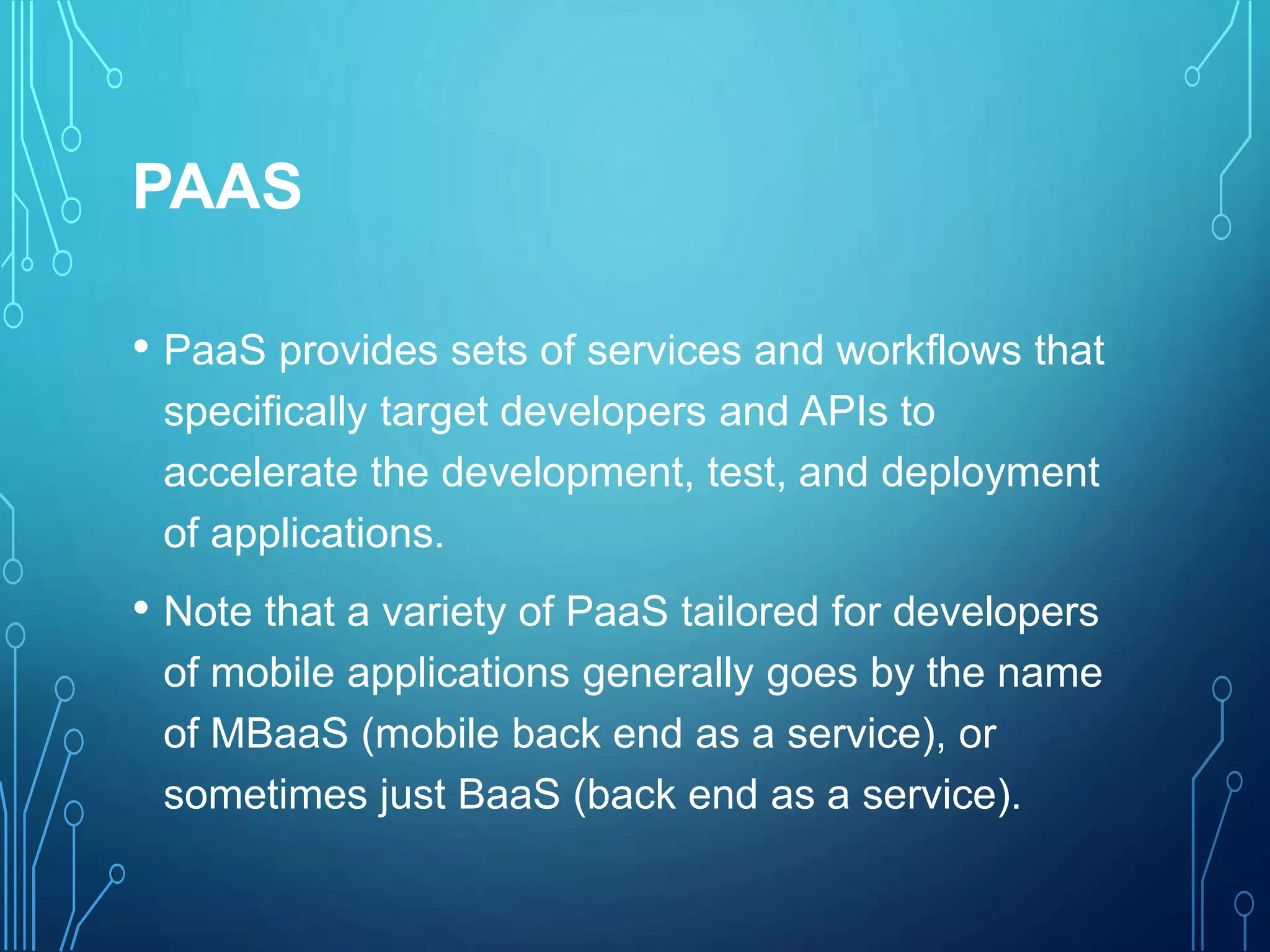 PAAS

• PaaS provides sets of services and workflows that specifically target developers and APIs to accelerate the development, test, and deployment of applications.

• Note that a variety of PaaS tailored for developers of mobile applications generally goes by the name of MBaaS (mobile back end as a service), or sometimes just BaaS (back end as a service).